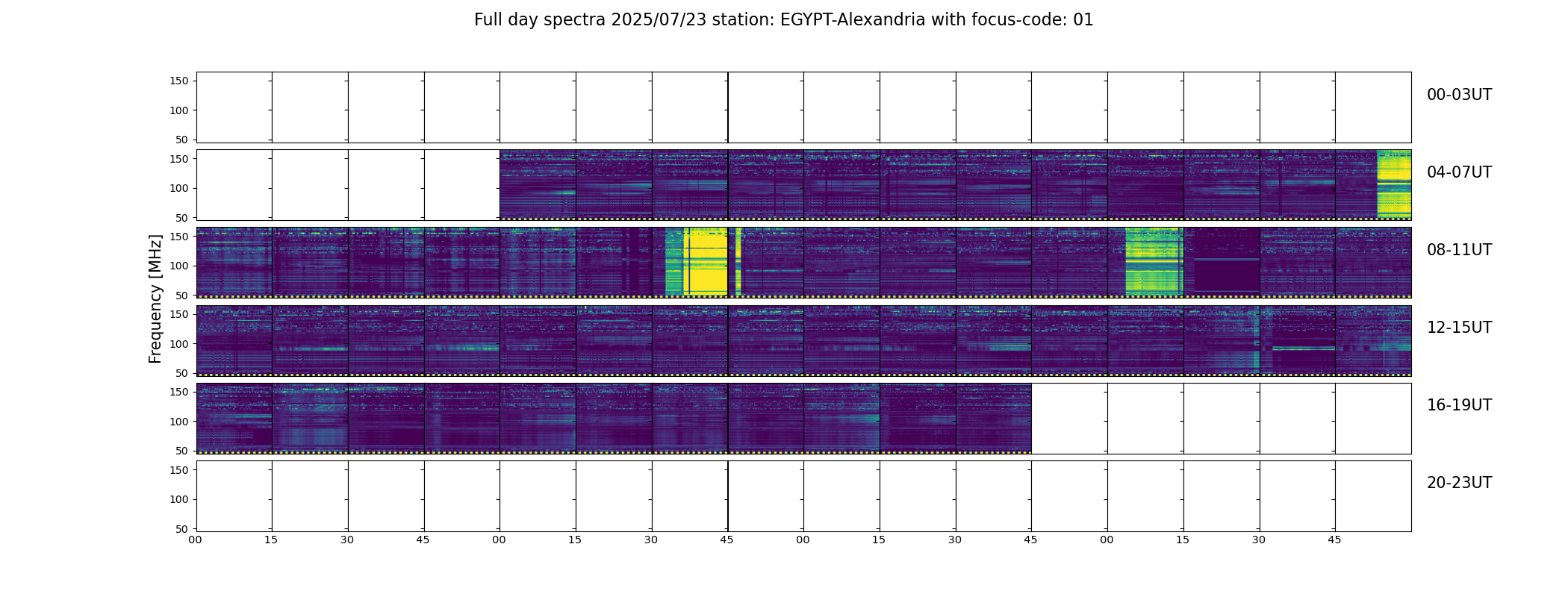 Full day spectra 2025/07/23 station: EGYPT-Alexandria with focus-code: 01

Frequency [MHz]

150
100
50
00-03UT

150
100
50
04-07UT

150
100
50
08-11UT

150
100
50
12-15UT

150
100
50
16-19UT

150
100
50
20-23UT

00 15 30 45 00 15 30 45 00 15 30 45 00 15 30 45